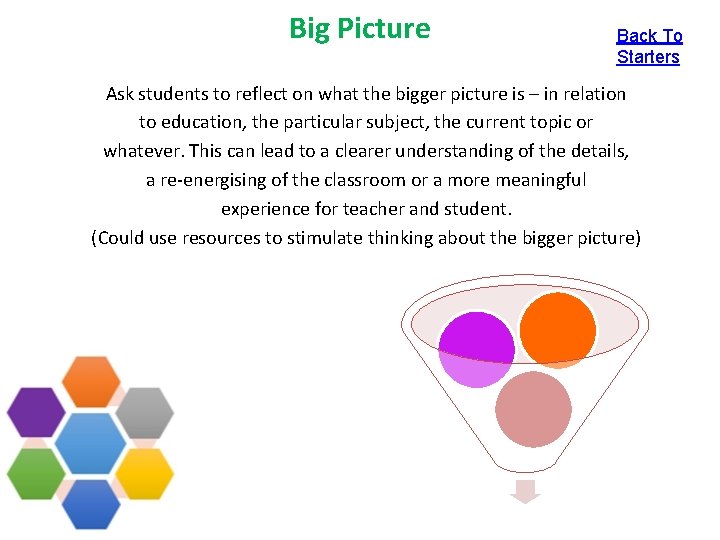 Big Picture

Back To Starters

Ask students to reflect on what the bigger picture is – in relation to education, the particular subject, the current topic or whatever. This can lead to a clearer understanding of the details, a re-energising of the classroom or a more meaningful experience for teacher and student.
(Could use resources to stimulate thinking about the bigger picture)